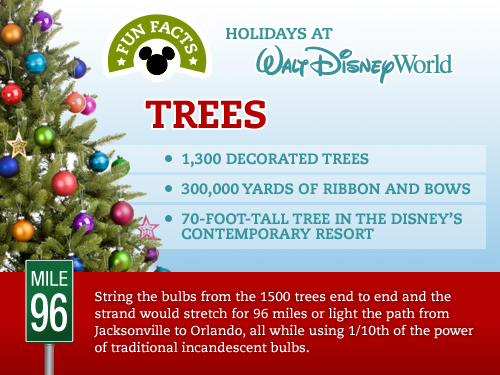 FUN FACTS

HOLIDAYS AT
Walt Disney World

TREES

• 1,300 DECORATED TREES
• 300,000 YARDS OF RIBBON AND BOWS
• 70-FOOT-TALL TREE IN THE DISNEY'S CONTEMPORARY RESORT

MILE
96

String the bulbs from the 1500 trees end to end and the strand would stretch for 96 miles or light the path from Jacksonville to Orlando, all while using 1/10th of the power of traditional incandescent bulbs.